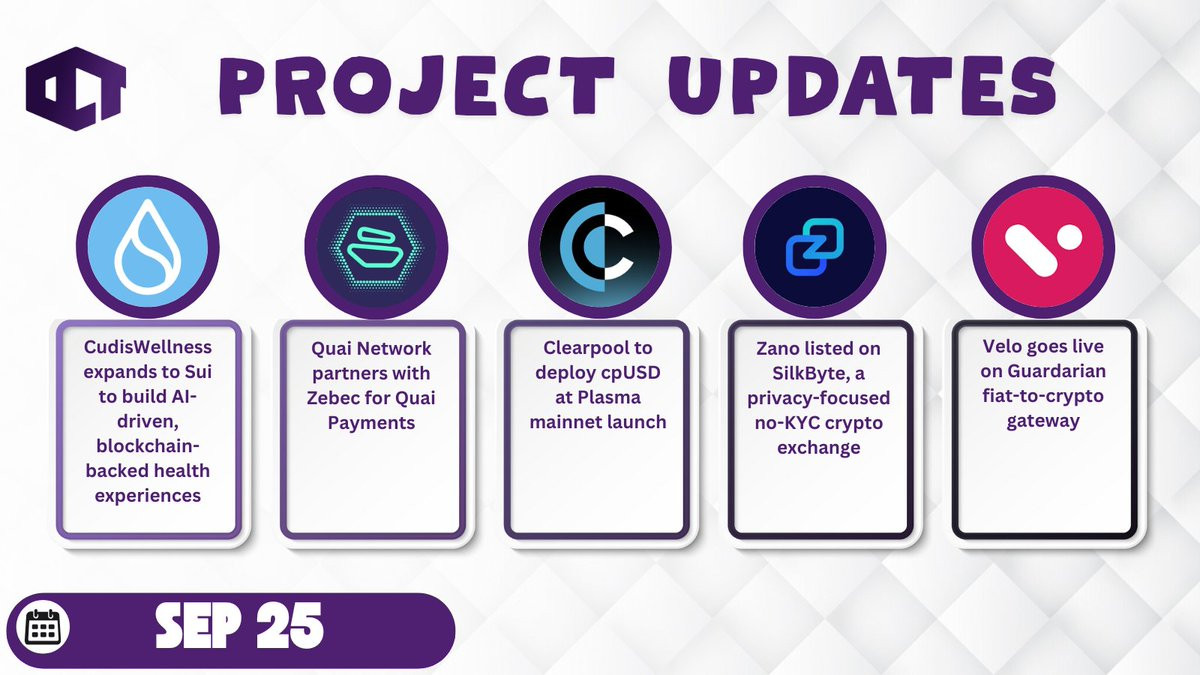 PROJECT UPDATES

CudisWellness expands to Sui to build AI-driven, blockchain-backed health experiences

Quai Network partners with Zebec for Quai Payments

Clearpool to deploy cpUSD at Plasma mainnet launch

Zano listed on SilkByte, a privacy-focused no-KYC crypto exchange

Velo goes live on Guardarian fiat-to-crypto gateway

SEP 25